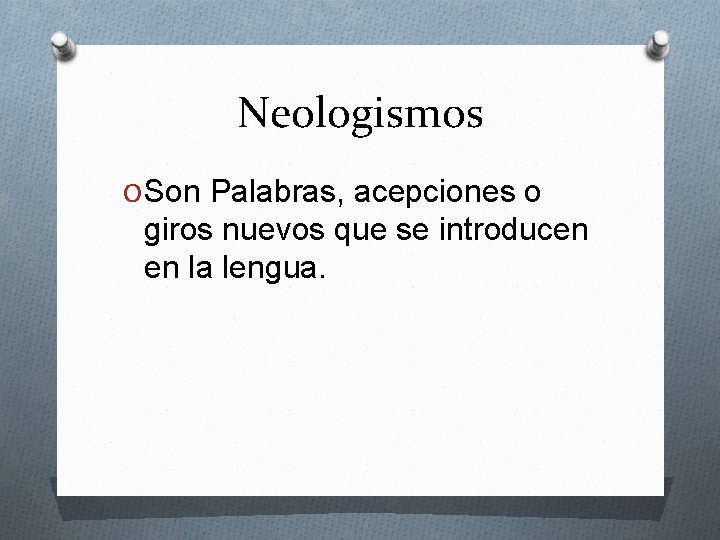 Neologismos

Son Palabras, acepciones o giros nuevos que se introducen en la lengua.